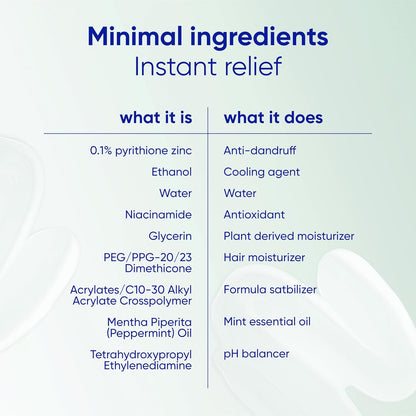 Minimal ingredients
Instant relief

| what it is | what it does |
|---|---|
| 0.1% pyrithione zinc | Anti-dandruff |
| Ethanol | Cooling agent |
| Water | Water |
| Niacinamide | Antioxidant |
| Glycerin | Plant derived moisturizer |
| PEG/PPG-20/23 Dimethicone | Hair moisturizer |
| Acrylates/C10-30 Alkyl Acrylate Crosspolymer | Formula satbilizer |
| Mentha Piperita (Peppermint) Oil | Mint essential oil |
| Tetrahydroxypropyl Ethylenediamine | pH balancer |